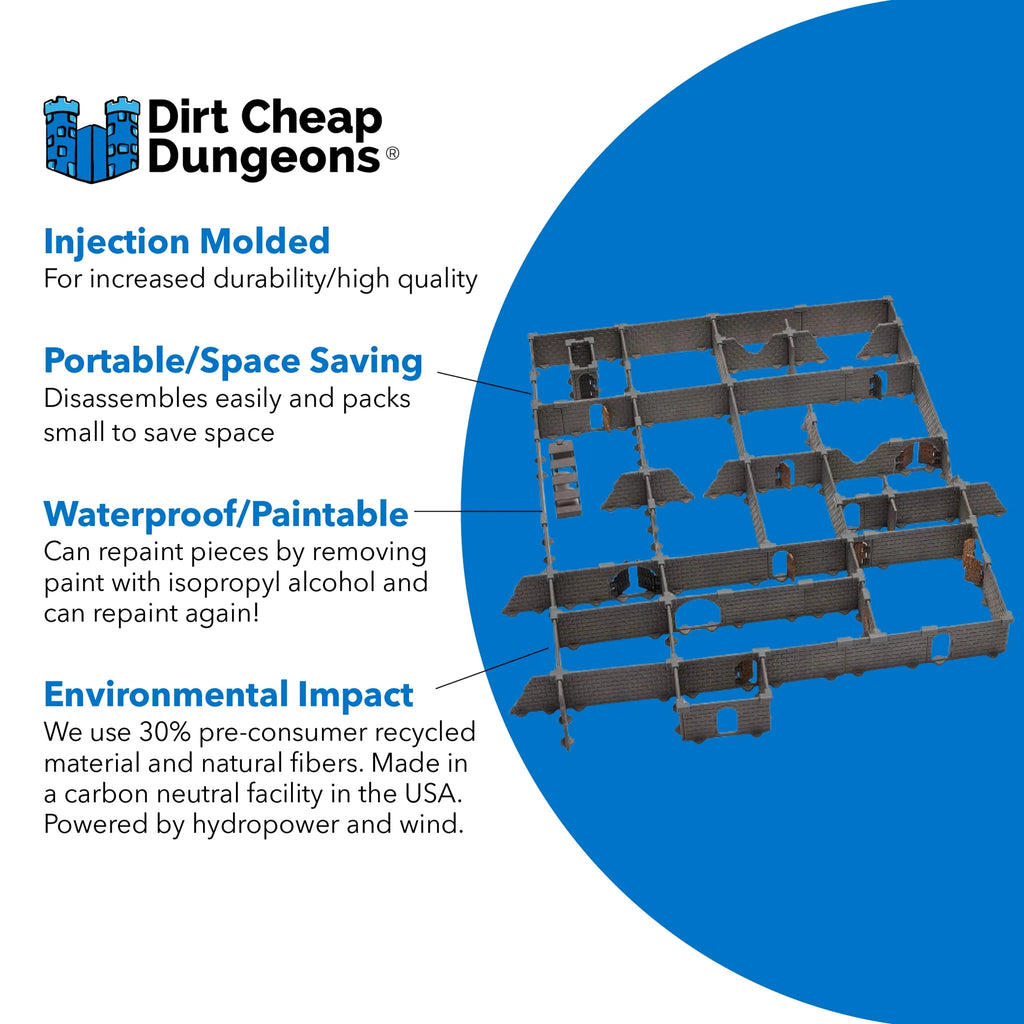 Dirt Cheap Dungeons®

Injection Molded
For increased durability/high quality

Portable/Space Saving
Disassembles easily and packs small to save space

Waterproof/Paintable
Can repaint pieces by removing paint with isopropyl alcohol and can repaint again!

Environmental Impact
We use 30% pre-consumer recycled material and natural fibers. Made in a carbon neutral facility in the USA. Powered by hydropower and wind.